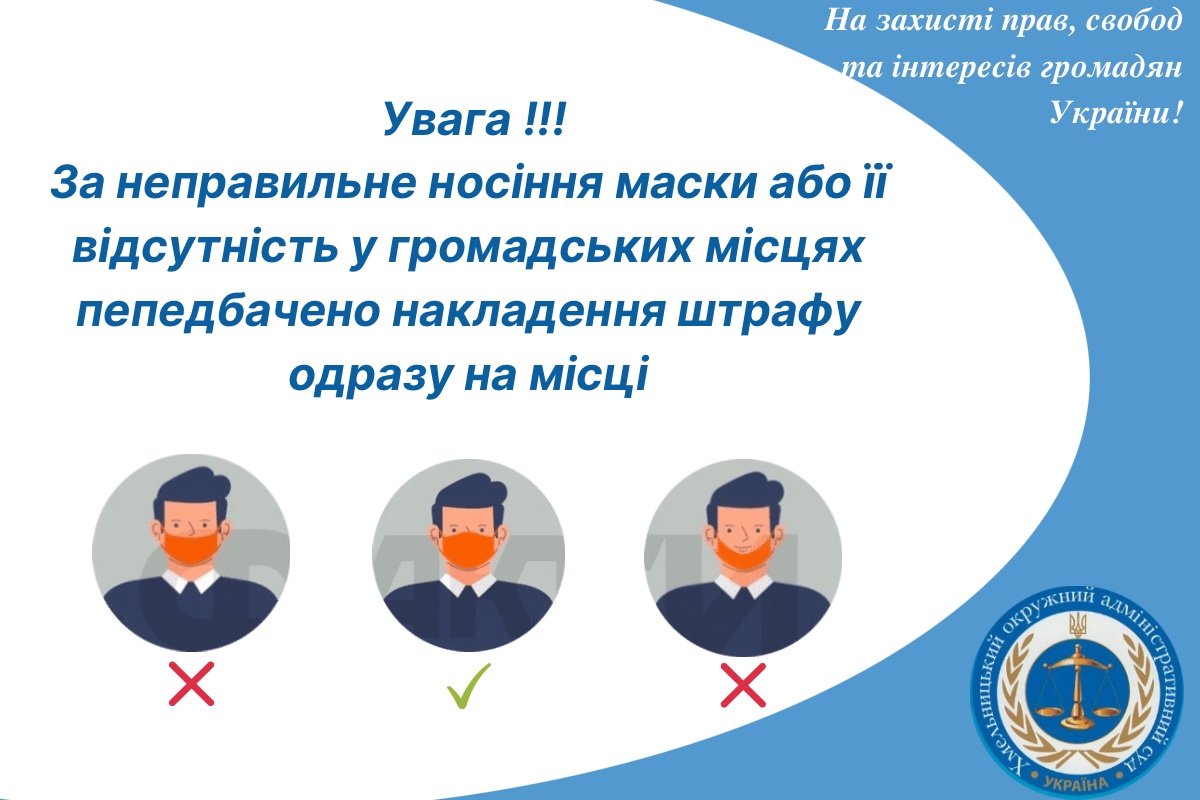 На захисті прав, свобод та інтересів громадян України!

Увага !!!
За неправильне носіння маски або її відсутність у громадських місцях пепедбачено накладення штрафу одразу на місці

Хмельницький окружний адміністративний суд
УКРАЇНА